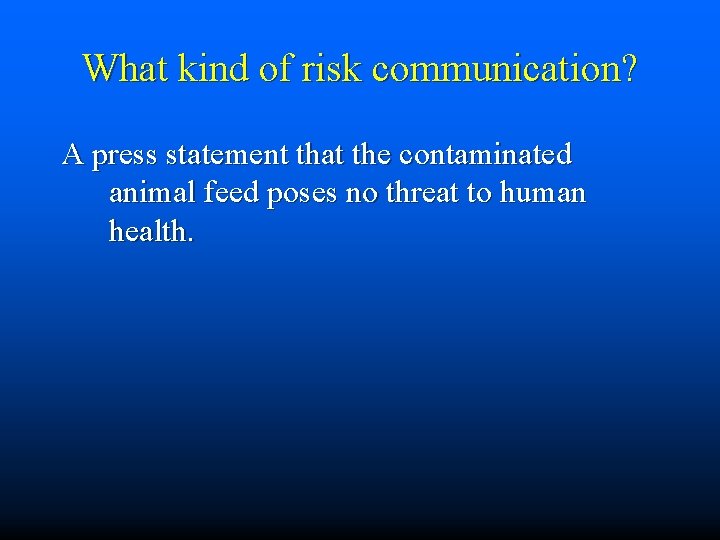 What kind of risk communication?

A press statement that the contaminated animal feed poses no threat to human health.